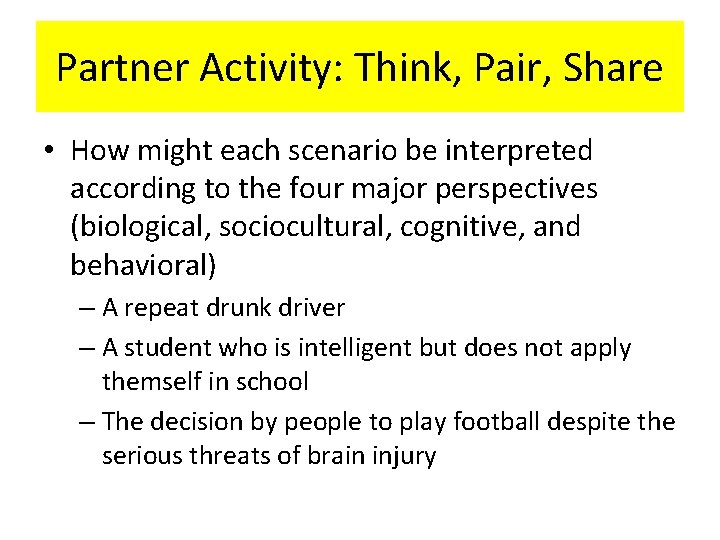 Partner Activity: Think, Pair, Share

• How might each scenario be interpreted according to the four major perspectives (biological, sociocultural, cognitive, and behavioral)

– A repeat drunk driver

– A student who is intelligent but does not apply themself in school

– The decision by people to play football despite the serious threats of brain injury